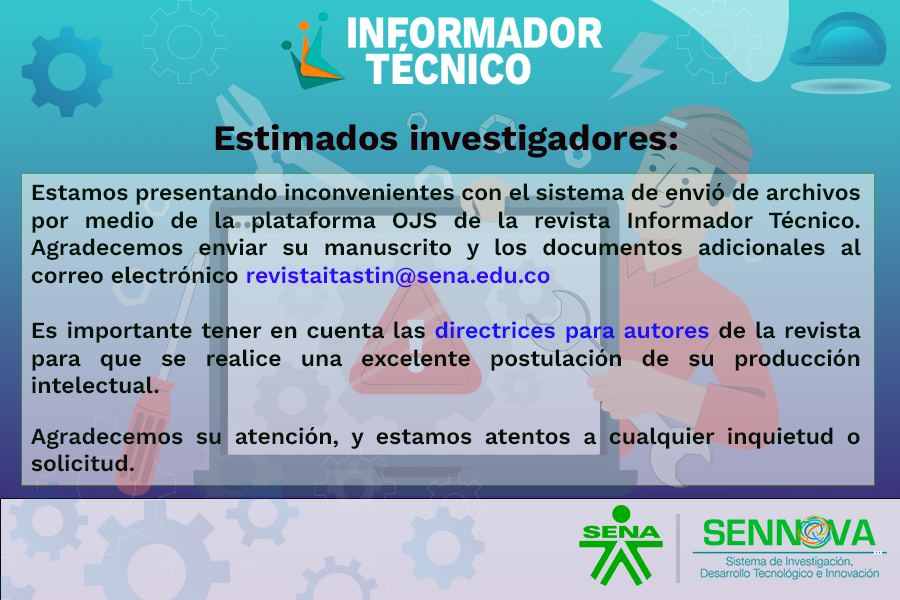 INFORMADOR TÉCNICO

Estimados investigadores:

Estamos presentando inconvenientes con el sistema de envió de archivos por medio de la plataforma OJS de la revista Informador Técnico. Agradecemos enviar su manuscrito y los documentos adicionales al correo electrónico revistaitastin@sena.edu.co

Es importante tener en cuenta las directrices para autores de la revista para que se realice una excelente postulación de su producción intelectual.

Agradecemos su atención, y estamos atentos a cualquier inquietud o solicitud.

SENA

SENNOVA
Sistema de Investigación, Desarrollo Tecnológico e Innovación